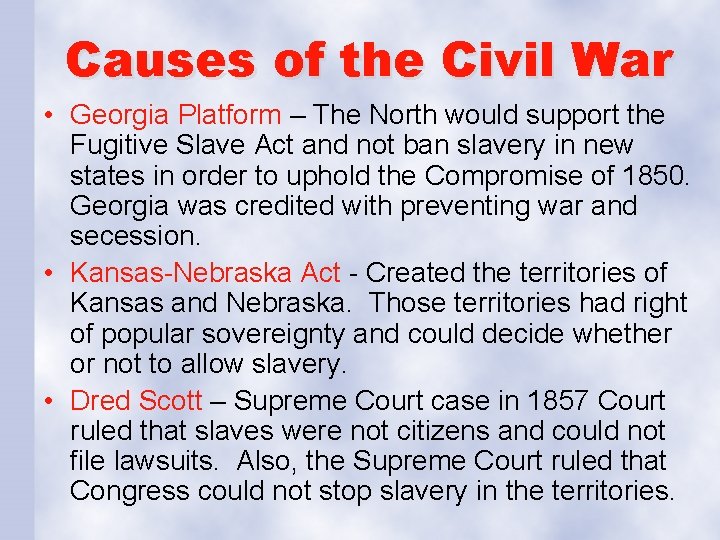 Causes of the Civil War

• Georgia Platform – The North would support the Fugitive Slave Act and not ban slavery in new states in order to uphold the Compromise of 1850. Georgia was credited with preventing war and secession.

• Kansas-Nebraska Act - Created the territories of Kansas and Nebraska. Those territories had right of popular sovereignty and could decide whether or not to allow slavery.

• Dred Scott – Supreme Court case in 1857 Court ruled that slaves were not citizens and could not file lawsuits. Also, the Supreme Court ruled that Congress could not stop slavery in the territories.